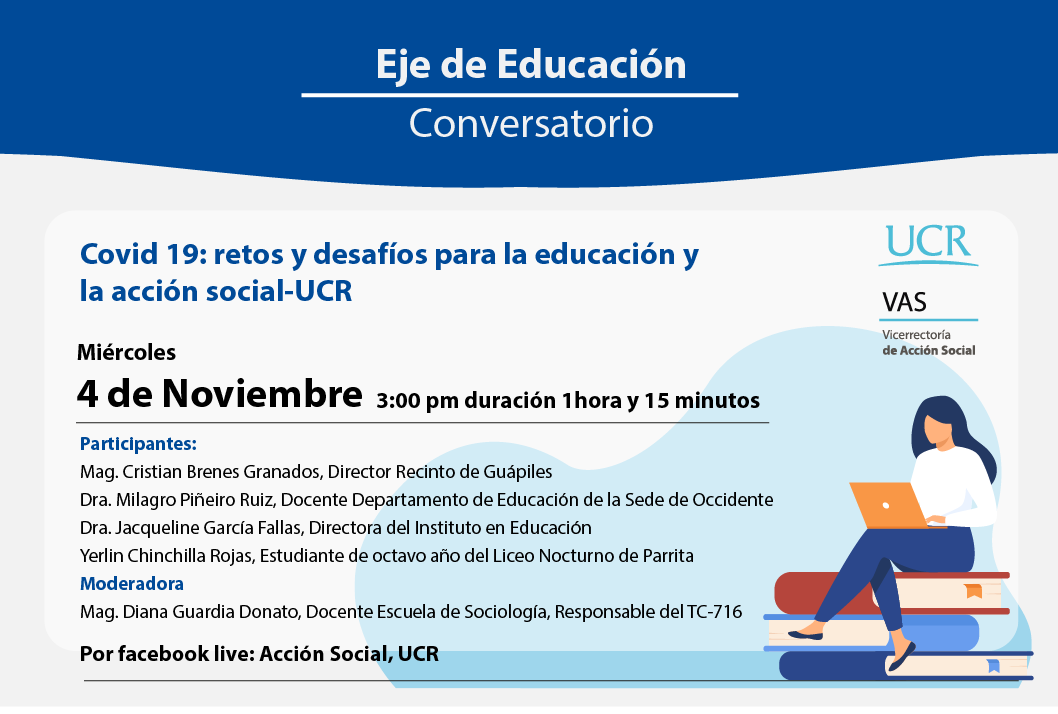 Eje de Educación

Conversatorio

Covid 19: retos y desafíos para la educación y la acción social-UCR

UCR

VAS
Vicerrectoría
de Acción Social

Miércoles
4 de Noviembre 3:00 pm duración 1hora y 15 minutos

Participantes:
Mag. Cristian Brenes Granados, Director Recinto de Guápiles
Dra. Milagro Piñeiro Ruiz, Docente Departamento de Educación de la Sede de Occidente
Dra. Jacqueline García Fallas, Directora del Instituto en Educación
Yerlin Chinchilla Rojas, Estudiante de octavo año del Liceo Nocturno de Parrita
Moderadora
Mag. Diana Guardia Donato, Docente Escuela de Sociología, Responsable del TC-716

Por facebook live: Acción Social, UCR